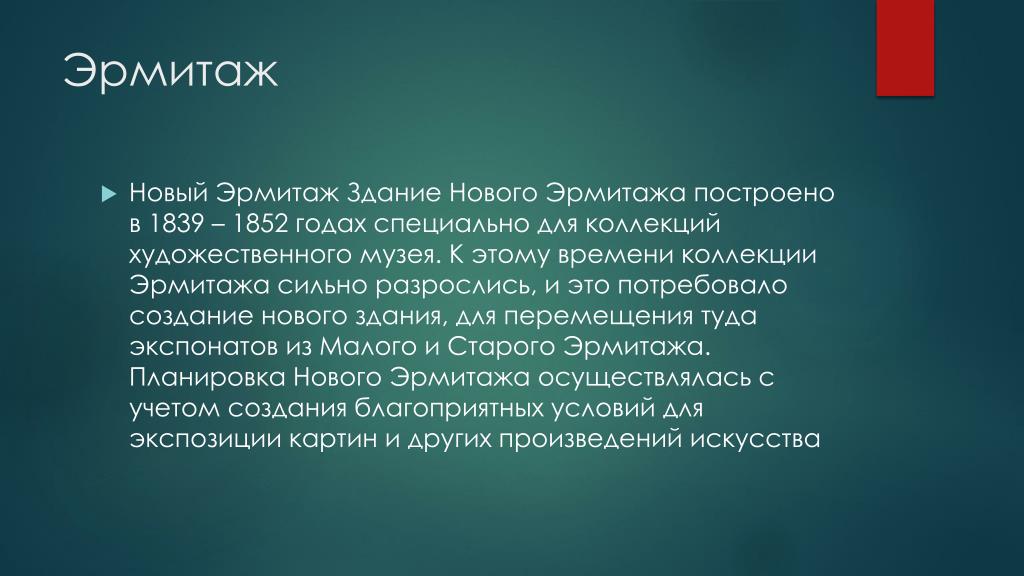 Эрмитаж

Новый Эрмитаж Здание Нового Эрмитажа построено в 1839 – 1852 годах специально для коллекций художественного музея. К этому времени коллекции Эрмитажа сильно разрослись, и это потребовало создание нового здания, для перемещения туда экспонатов из Малого и Старого Эрмитажа. Планировка Нового Эрмитажа осуществлялась с учетом создания благоприятных условий для экспозиции картин и других произведений искусства